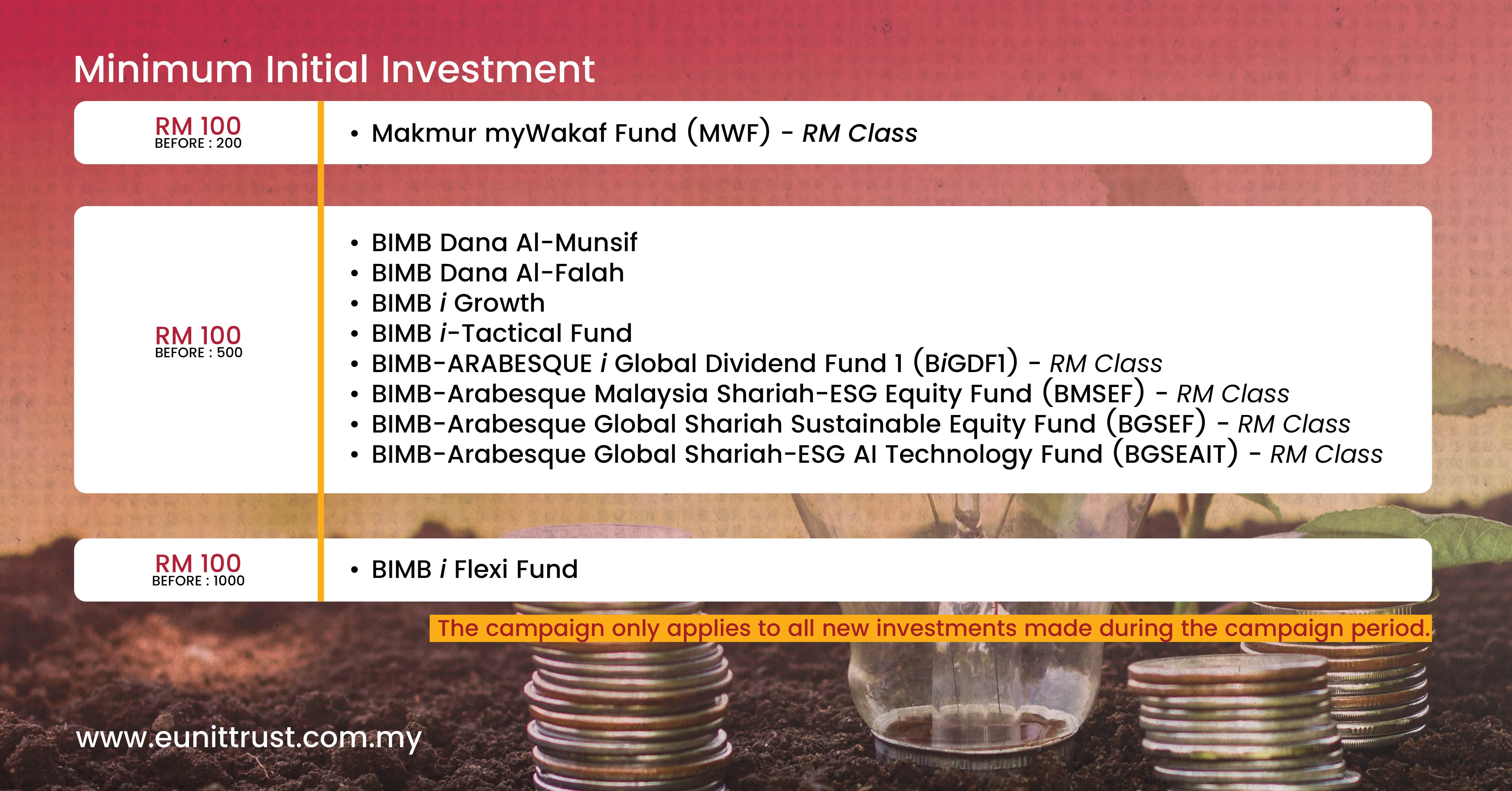 Minimum Initial Investment

RM 100
BEFORE : 200

• Makmur myWakaf Fund (MWF) - RM Class

RM 100
BEFORE : 500

• BIMB Dana Al-Munsif
• BIMB Dana Al-Falah
• BIMB i Growth
• BIMB i-Tactical Fund
• BIMB-ARABESQUE i Global Dividend Fund 1 (BiGDF1) - RM Class
• BIMB-Arabesque Malaysia Shariah-ESG Equity Fund (BMSEF) - RM Class
• BIMB-Arabesque Global Shariah Sustainable Equity Fund (BGSEF) - RM Class
• BIMB-Arabesque Global Shariah-ESG AI Technology Fund (BGSEAIT) - RM Class

RM 100
BEFORE : 1000

• BIMB i Flexi Fund

The campaign only applies to all new investments made during the campaign period.

www.eunittrust.com.my